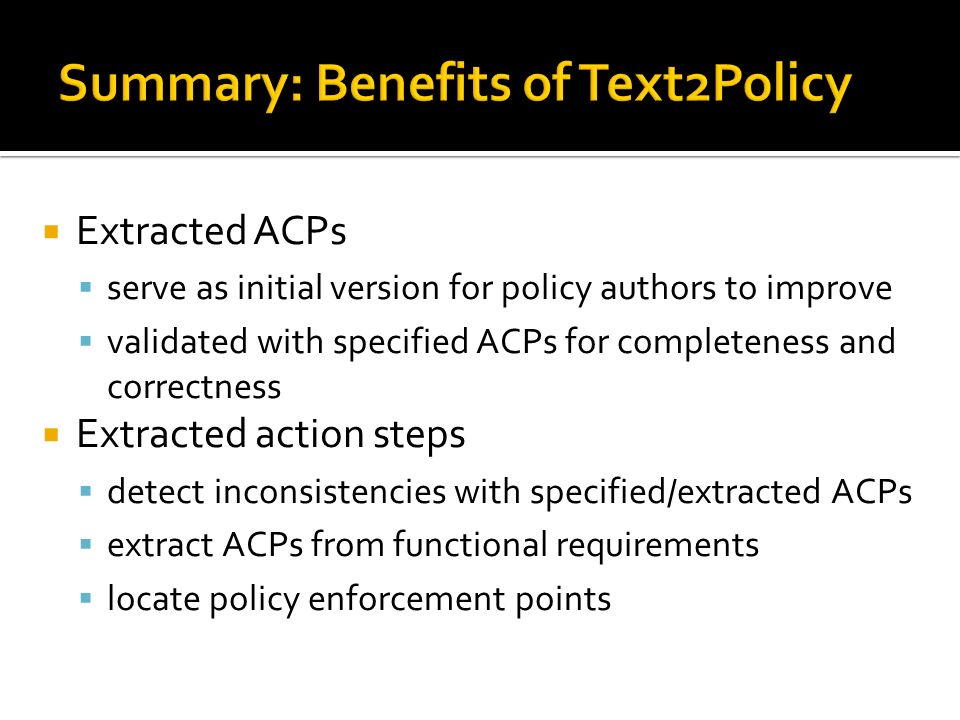 Summary: Benefits of Text2Policy

Extracted ACPs

serve as initial version for policy authors to improve

validated with specified ACPs for completeness and correctness

Extracted action steps

detect inconsistencies with specified/extracted ACPs

extract ACPs from functional requirements

locate policy enforcement points